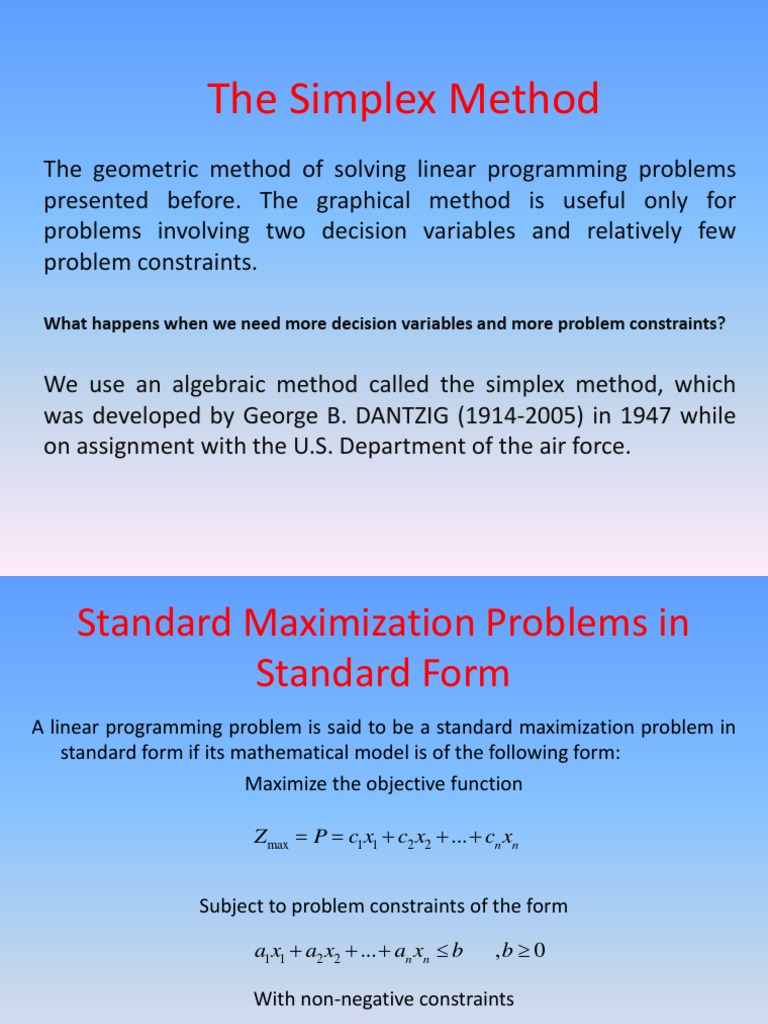 The Simplex Method

The geometric method of solving linear programming problems presented before. The graphical method is useful only for problems involving two decision variables and relatively few problem constraints.

What happens when we need more decision variables and more problem constraints?

We use an algebraic method called the simplex method, which was developed by George B. DANTZIG (1914-2005) in 1947 while on assignment with the U.S. Department of the air force.

Standard Maximization Problems in Standard Form

A linear programming problem is said to be a standard maximization problem in standard form if its mathematical model is of the following form:

Maximize the objective function

$Z_{\max} = P = c_1x_1 + c_2x_2 + ... + c_nx_n$

Subject to problem constraints of the form

$a_1x_1 + a_2x_2 + ... + a_nx_n \leq b \quad , b \geq 0$

With non-negative constraints